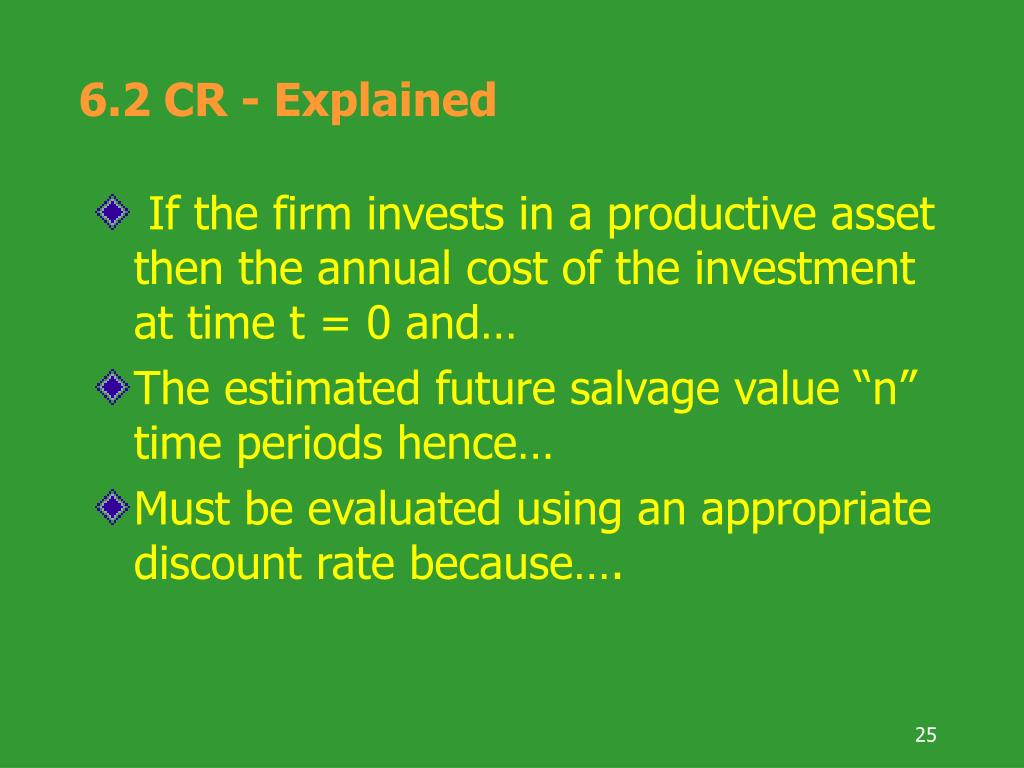 6.2 CR - Explained

If the firm invests in a productive asset then the annual cost of the investment at time t = 0 and…

The estimated future salvage value “n” time periods hence…

Must be evaluated using an appropriate discount rate because….

25